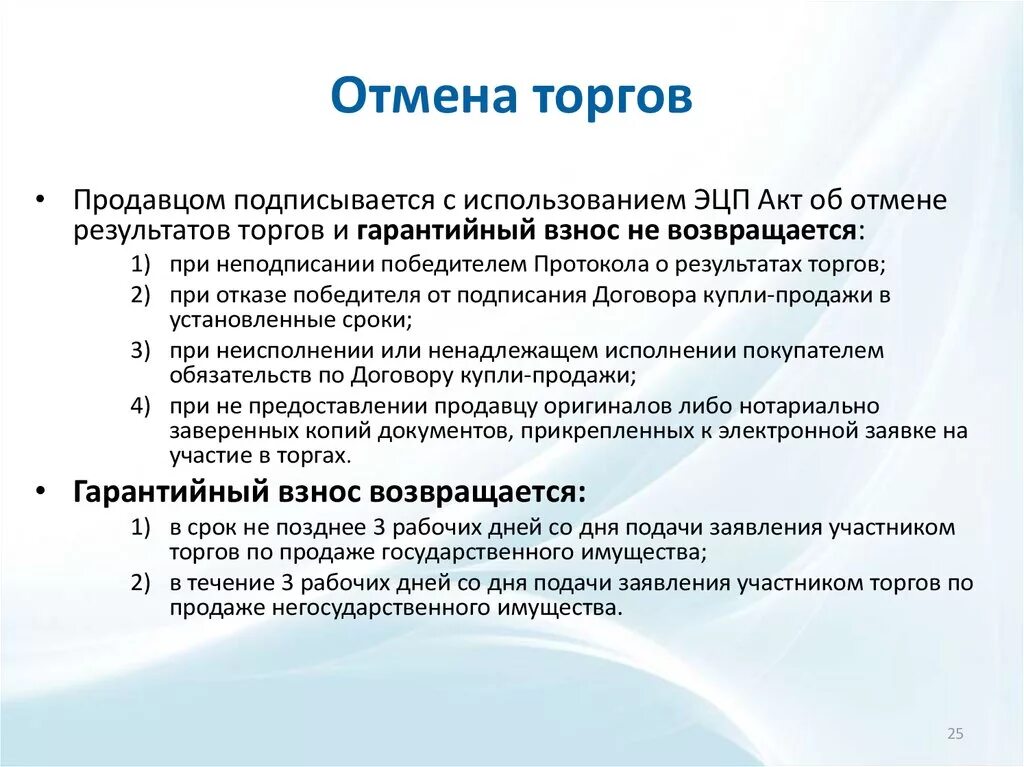 Отмена торгов

• Продавцом подписывается с использованием ЭЦП Акт об отмене результатов торгов и гарантийный взнос не возвращается:
1) при неподписании победителем Протокола о результатах торгов;
2) при отказе победителя от подписания Договора купли-продажи в установленные сроки;
3) при неисполнении или ненадлежащем исполнении покупателем обязательств по Договору купли-продажи;
4) при не предоставлении продавцу оригиналов либо нотариально заверенных копий документов, прикрепленных к электронной заявке на участие в торгах.

• Гарантийный взнос возвращается:
1) в срок не позднее 3 рабочих дней со дня подачи заявления участником торгов по продаже государственного имущества;
2) в течение 3 рабочих дней со дня подачи заявления участником торгов по продаже негосударственного имущества.

25